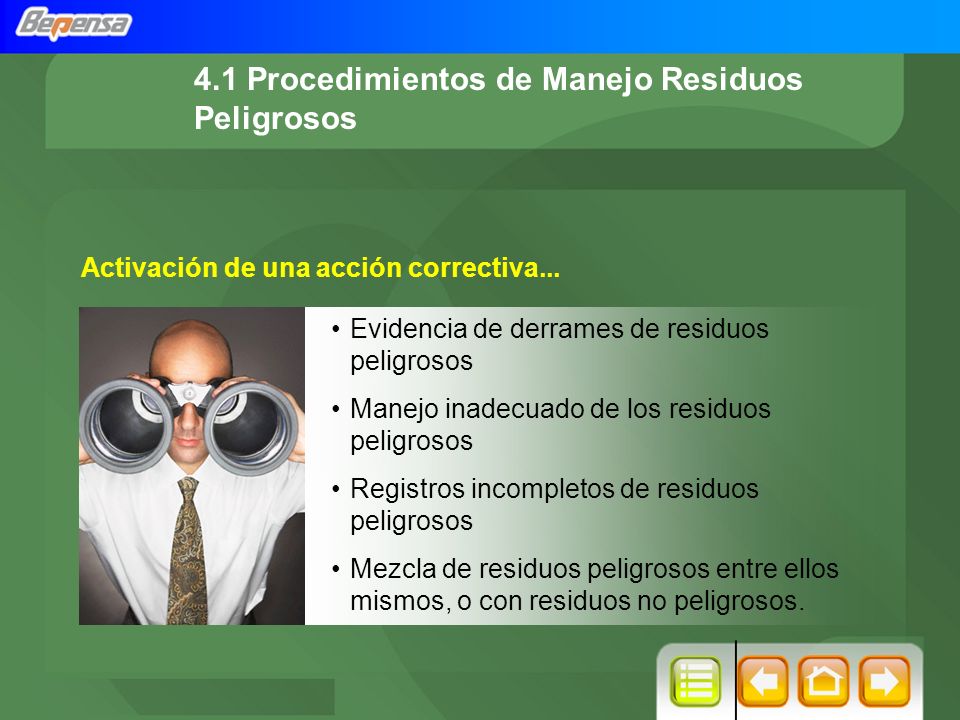 Bepensa

4.1 Procedimientos de Manejo Residuos Peligrosos

Activación de una acción correctiva...

• Evidencia de derrames de residuos peligrosos
• Manejo inadecuado de los residuos peligrosos
• Registros incompletos de residuos peligrosos
• Mezcla de residuos peligrosos entre ellos mismos, o con residuos no peligrosos.